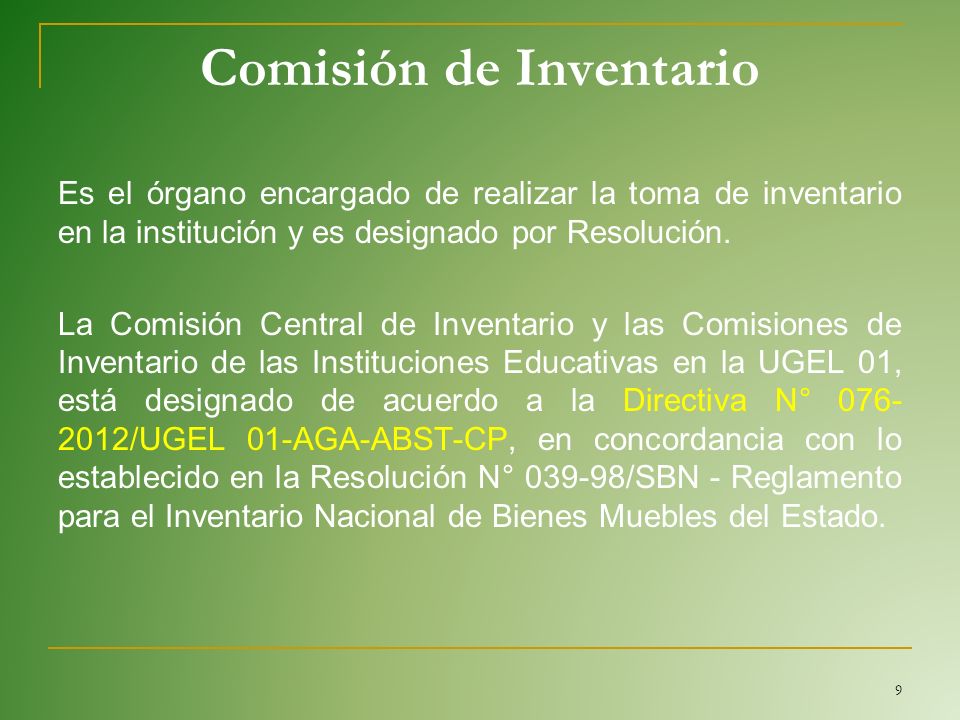 Comisión de Inventario

Es el órgano encargado de realizar la toma de inventario en la institución y es designado por Resolución.

La Comisión Central de Inventario y las Comisiones de Inventario de las Instituciones Educativas en la UGEL 01, está designado de acuerdo a la Directiva N° 076-2012/UGEL 01-AGA-ABST-CP, en concordancia con lo establecido en la Resolución N° 039-98/SBN - Reglamento para el Inventario Nacional de Bienes Muebles del Estado.

9